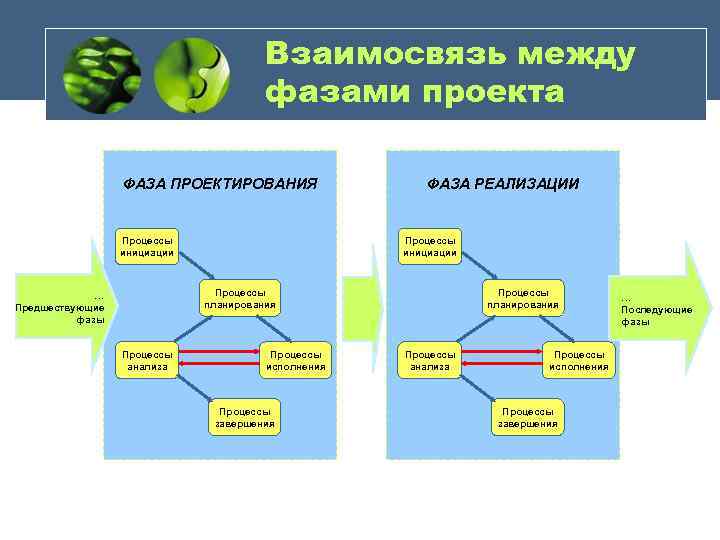 Взаимосвязь между фазами проекта

... Предшествующие фазы

ФАЗА ПРОЕКТИРОВАНИЯ

Процессы инициации

Процессы планирования

Процессы анализа

Процессы исполнения

Процессы завершения

ФАЗА РЕАЛИЗАЦИИ

Процессы инициации

Процессы планирования

Процессы анализа

Процессы исполнения

Процессы завершения

... Последующие фазы